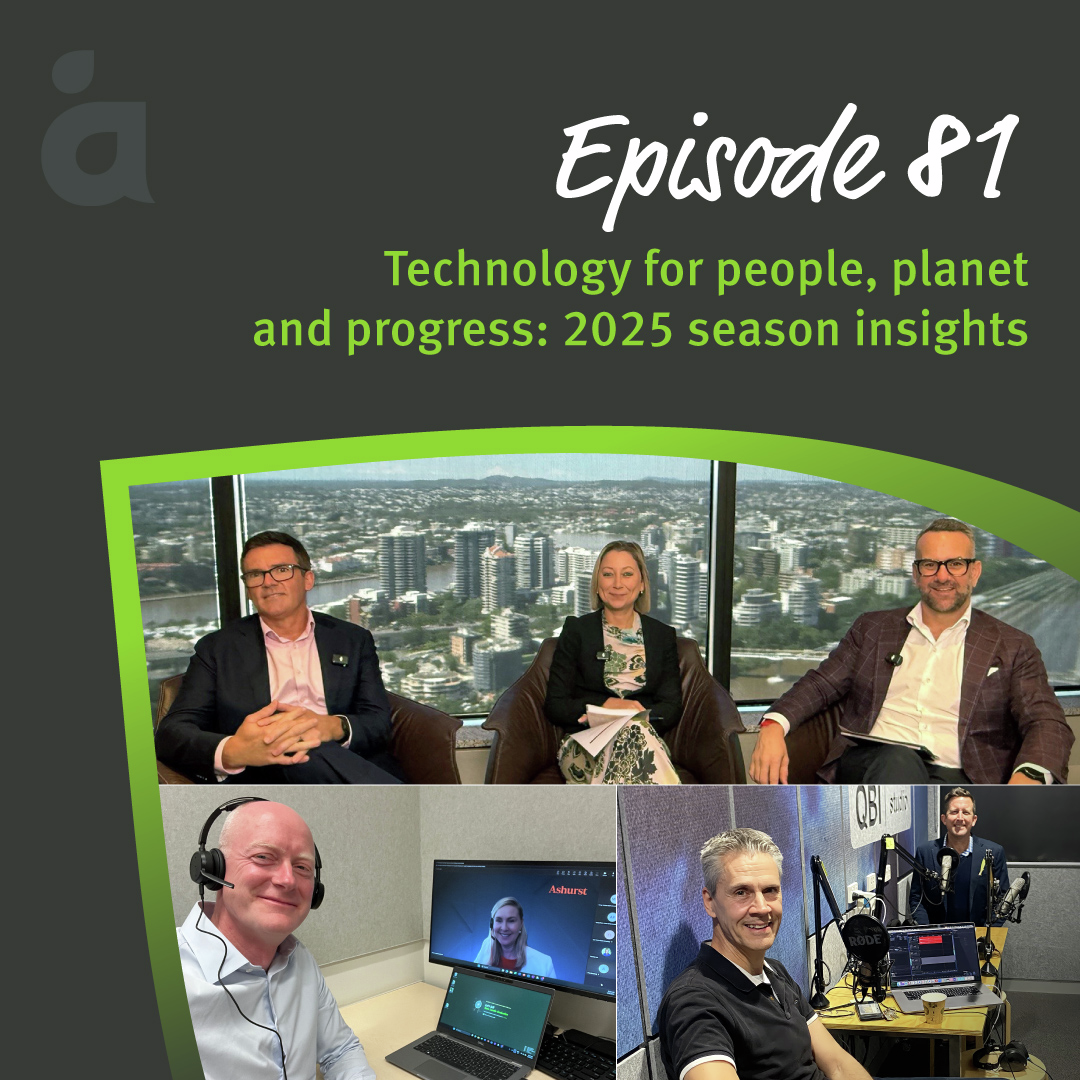 Episode 81

Technology for people, planet and progress: 2025 season insights

Ashurst

QBI studio

RØDE